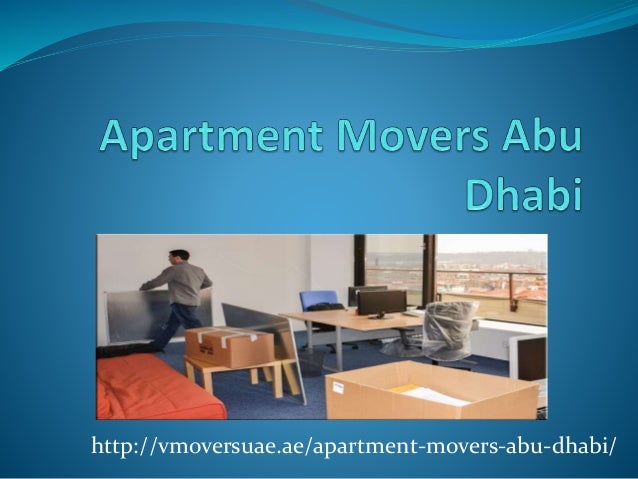 Apartment Movers Abu Dhabi

http://vmoversuae.ae/apartment-movers-abu-dhabi/